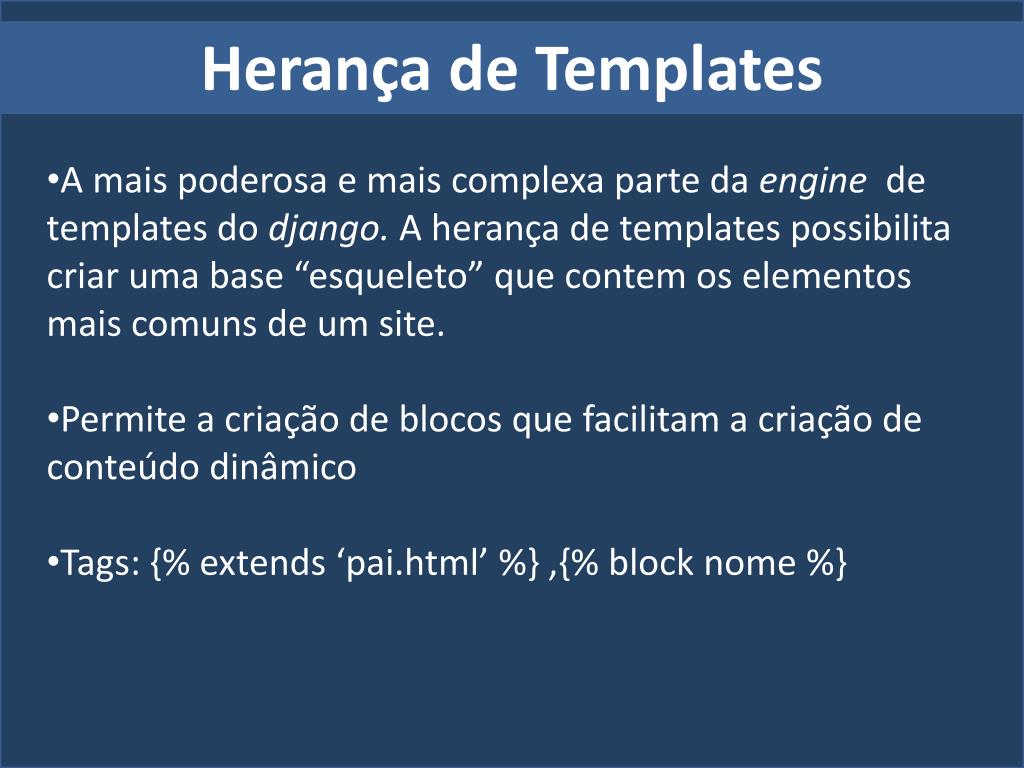 Herança de Templates

•A mais poderosa e mais complexa parte da engine de templates do django. A herança de templates possibilita criar uma base “esqueleto” que contem os elementos mais comuns de um site.

•Permite a criação de blocos que facilitam a criação de conteúdo dinâmico

•Tags: {% extends ‘pai.html’ %} ,{% block nome %}